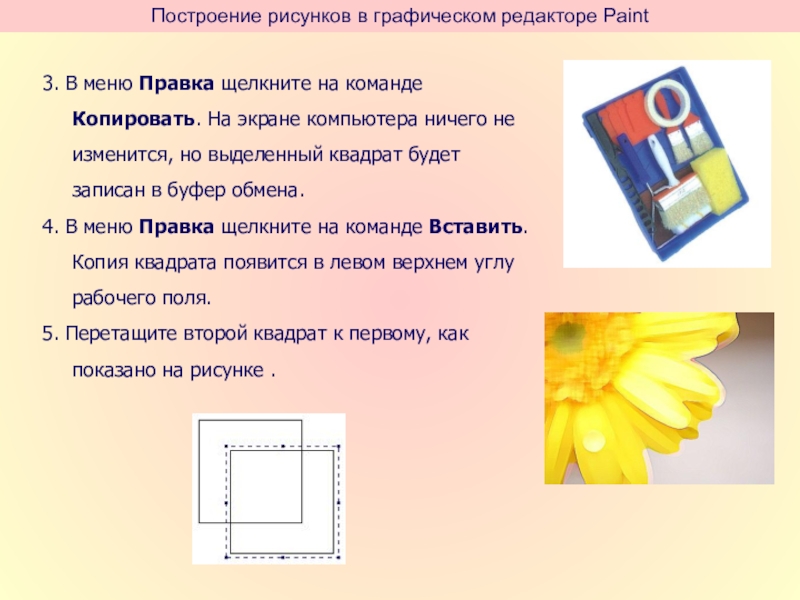 Построение рисунков в графическом редакторе Paint

3. В меню Правка щелкните на команде Копировать. На экране компьютера ничего не изменится, но выделенный квадрат будет записан в буфер обмена.

4. В меню Правка щелкните на команде Вставить. Копия квадрата появится в левом верхнем углу рабочего поля.

5. Перетащите второй квадрат к первому, как показано на рисунке .